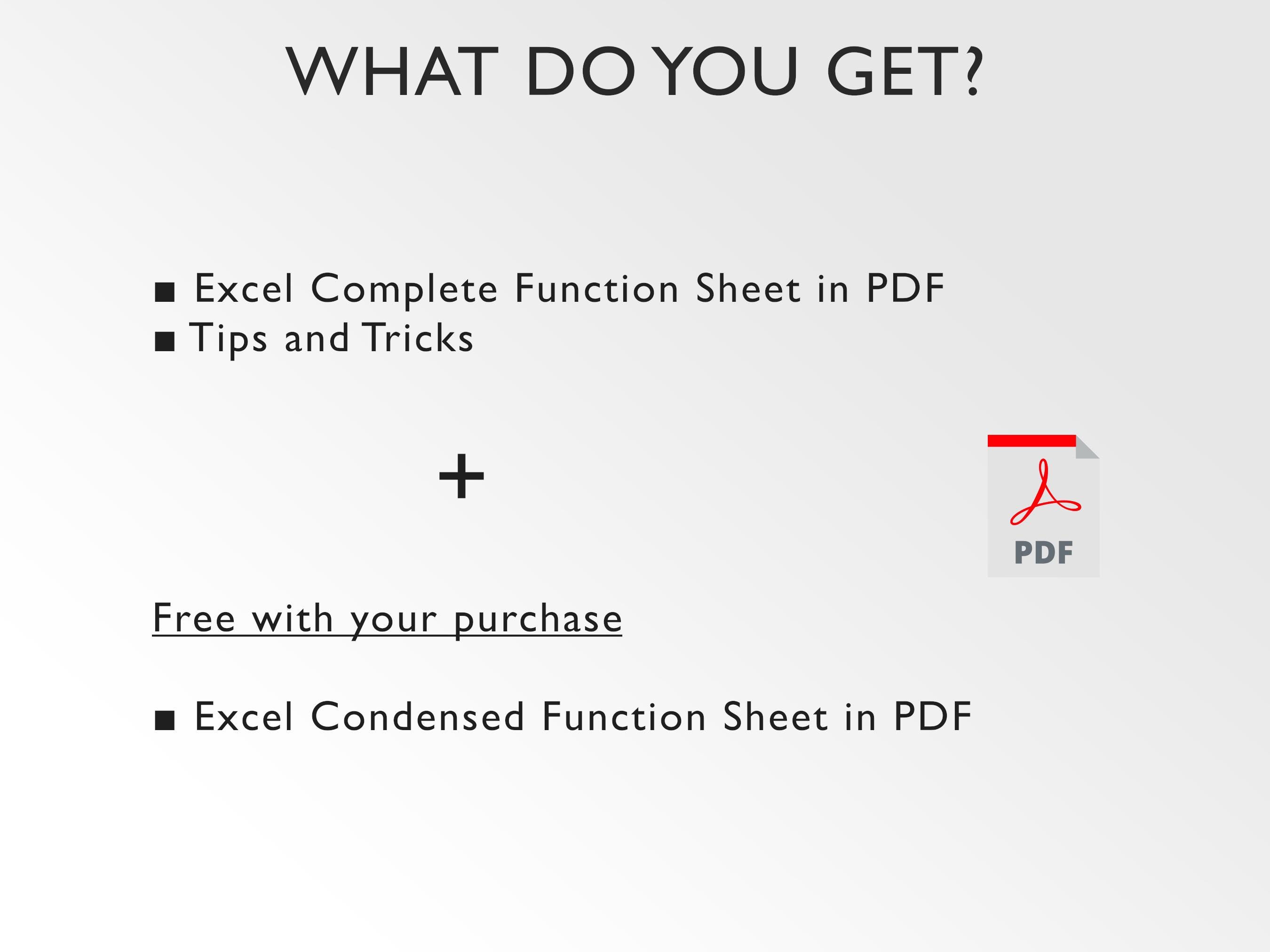 WHAT DO YOU GET?

■ Excel Complete Function Sheet in PDF
■ Tips and Tricks

+

PDF

Free with your purchase

■ Excel Condensed Function Sheet in PDF